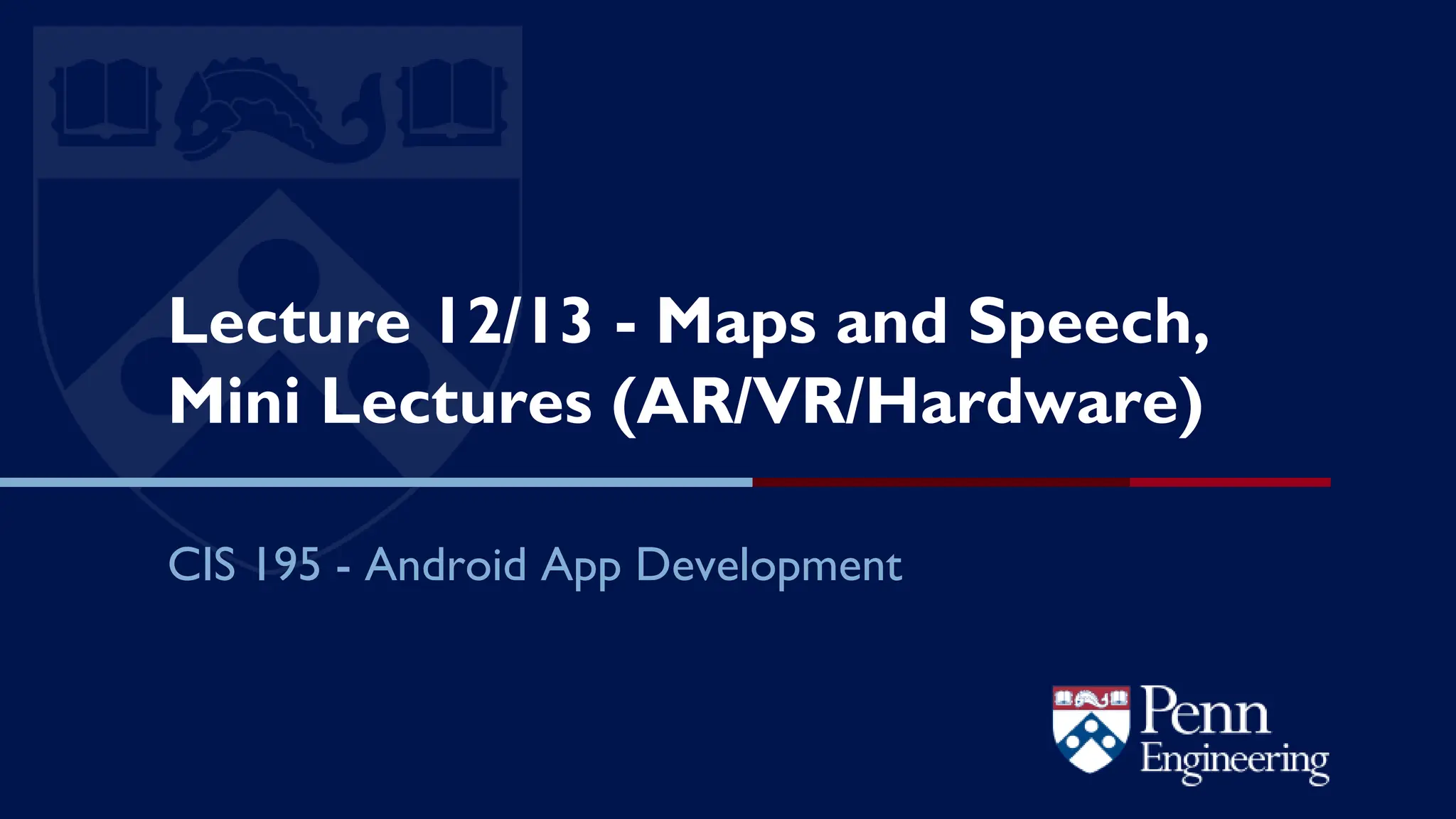 Lecture 12/13 - Maps and Speech, Mini Lectures (AR/VR/Hardware)

CIS 195 - Android App Development

Penn
Engineering